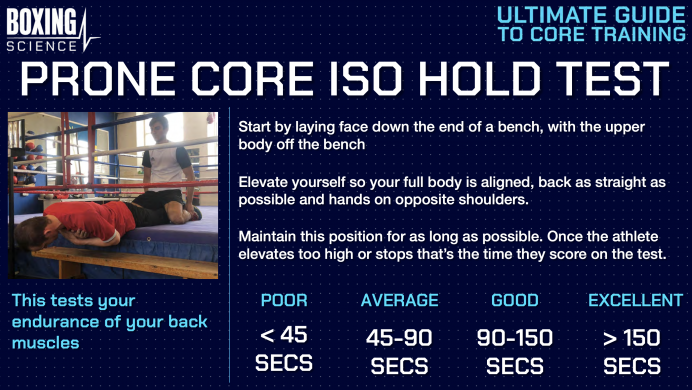 BOXING SCIENCE

ULTIMATE GUIDE TO CORE TRAINING

PRONE CORE ISO HOLD TEST

Start by laying face down the end of a bench, with the upper body off the bench

Elevate yourself so your full body is aligned, back as straight as possible and hands on opposite shoulders.

Maintain this position for as long as possible. Once the athlete elevates too high or stops that's the time they score on the test.

This tests your endurance of your back muscles

| POOR | AVERAGE | GOOD | EXCELLENT |
|---|---|---|---|
| < 45 SECS | 45-90 SECS | 90-150 SECS | > 150 SECS |